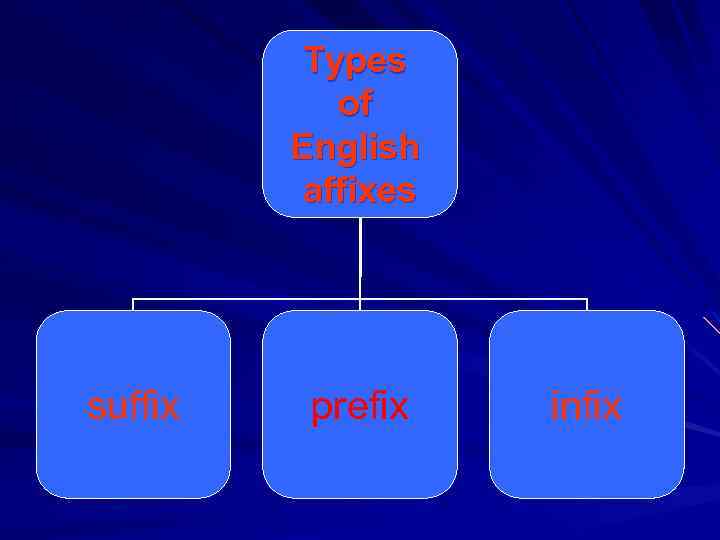 Types of English affixes

suffix

prefix

infix